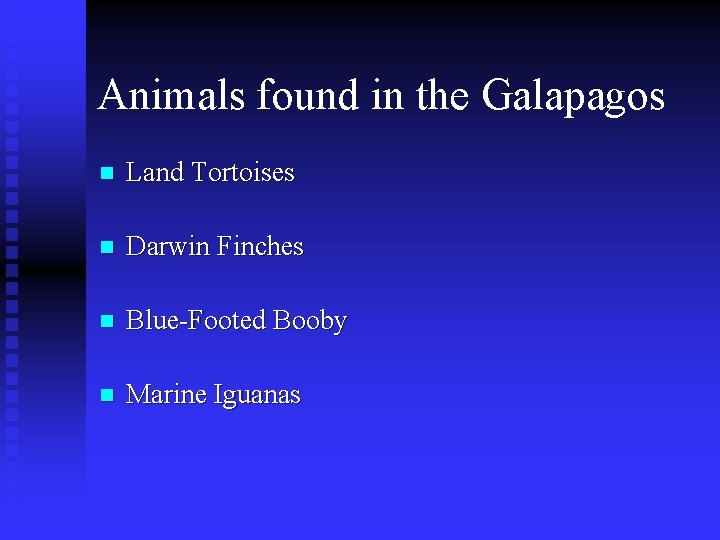 Animals found in the Galapagos

- Land Tortoises
- Darwin Finches
- Blue-Footed Booby
- Marine Iguanas